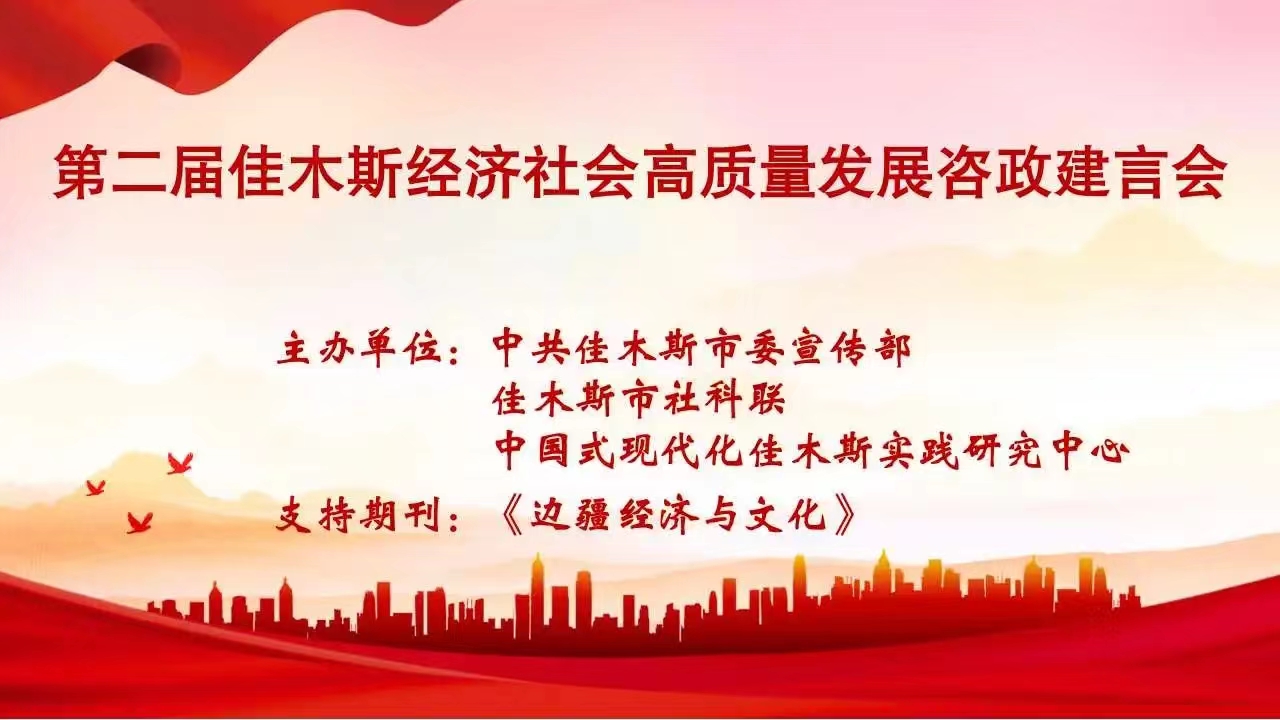 第二届佳木斯经济社会高质量发展咨政建言会

主办单位：中共佳木斯市委宣传部
佳木斯市社科联
中国式现代化佳木斯实践研究中心

支持期刊：《边疆经济与文化》